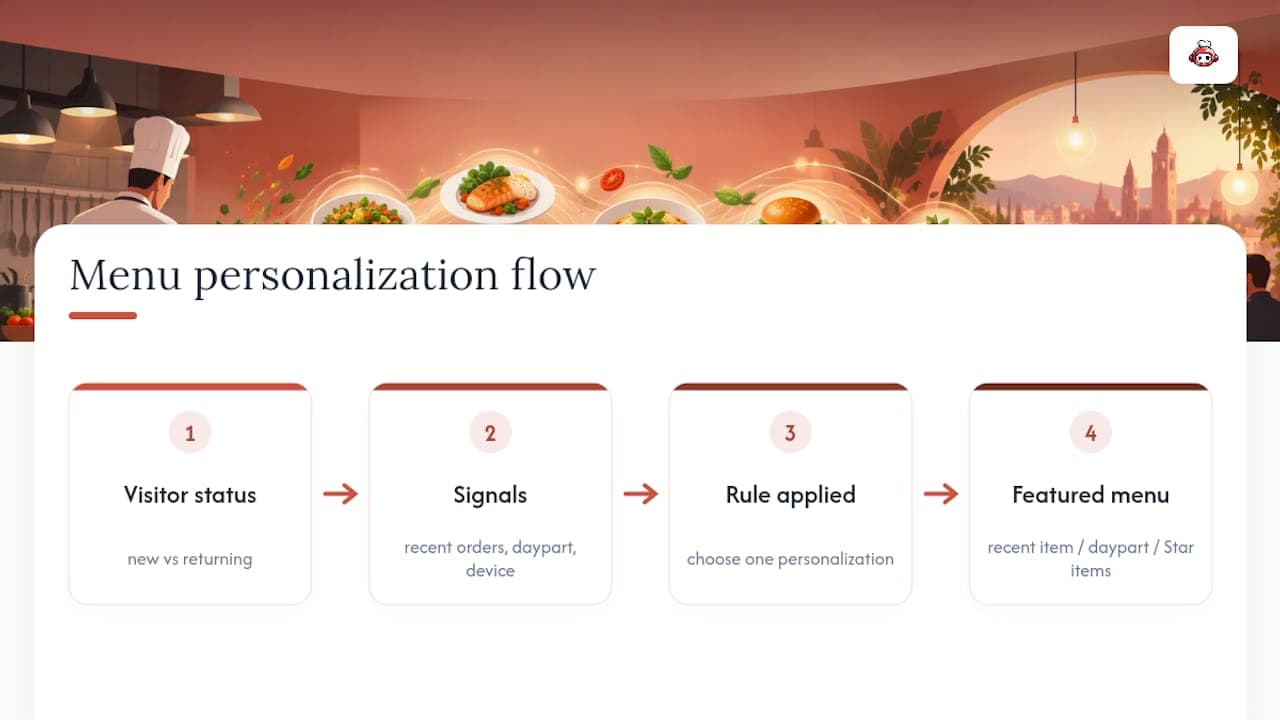 Menu personalization flow

1
Visitor status
new vs returning

2
Signals
recent orders, daypart, device

3
Rule applied
choose one personalization

4
Featured menu
recent item / daypart / Star items